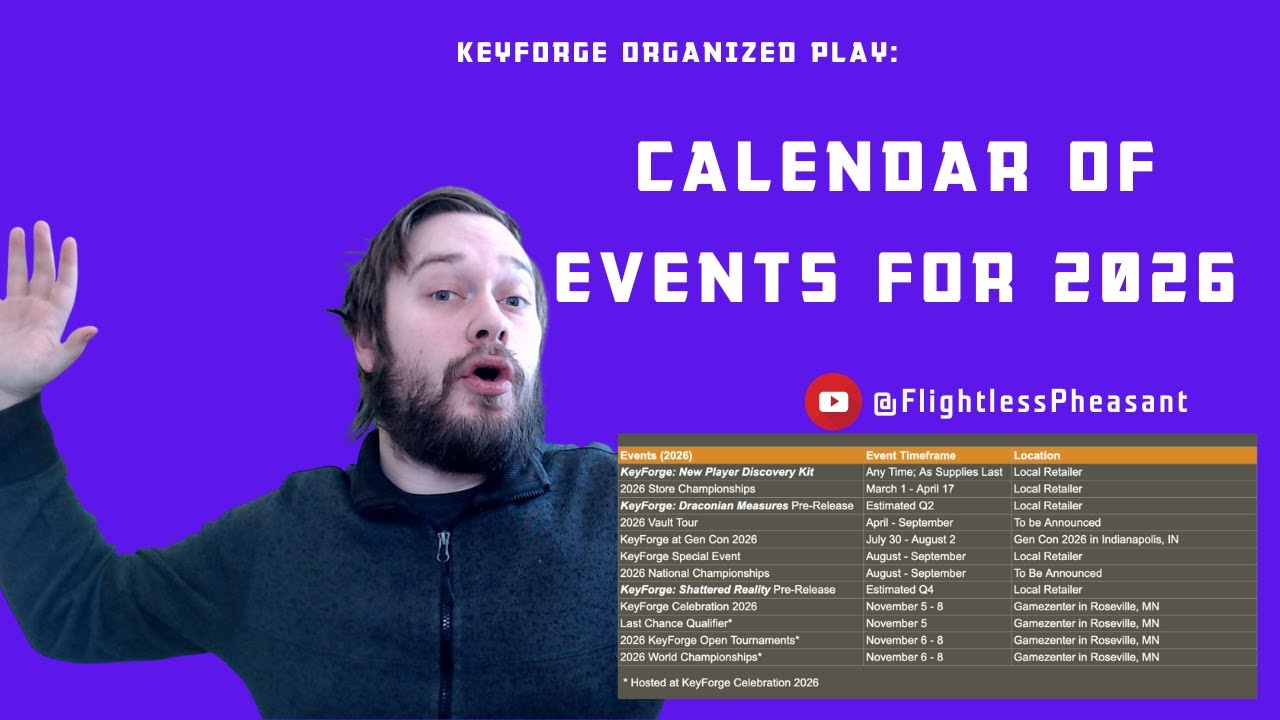 KEYFORGE ORGANIZED PLAY:

CALENDAR OF EVENTS FOR 2026

@FlightlessPheasant

| Events (2026) | Event Timeframe | Location |
|---|---|---|
| KeyForge: New Player Discovery Kit | Any Time; As Supplies Last | Local Retailer |
| 2026 Store Championships | March 1 - April 17 | Local Retailer |
| KeyForge: Draconian Measures Pre-Release | Estimated Q2 | Local Retailer |
| 2026 Vault Tour | April - September | To be Announced |
| KeyForge at Gen Con 2026 | July 30 - August 2 | Gen Con 2026 in Indianapolis, IN |
| KeyForge Special Event | August - September | Local Retailer |
| 2026 National Championships | August - September | To Be Announced |
| KeyForge: Shattered Reality Pre-Release | Estimated Q4 | Local Retailer |
| KeyForge Celebration 2026 | November 5 - 8 | Gamezenter in Roseville, MN |
| Last Chance Qualifier* | November 5 | Gamezenter in Roseville, MN |
| 2026 KeyForge Open Tournaments* | November 6 - 8 | Gamezenter in Roseville, MN |
| 2026 World Championships* | November 6 - 8 | Gamezenter in Roseville, MN |

* Hosted at KeyForge Celebration 2026